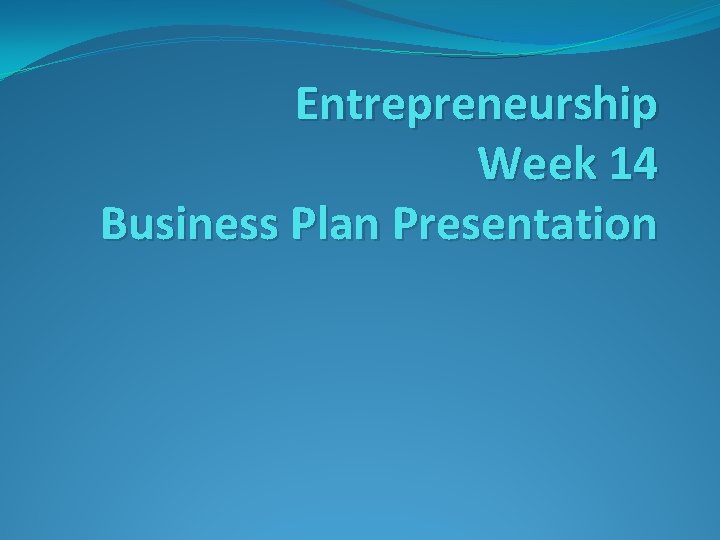 Entrepreneurship
Week 14
Business Plan Presentation